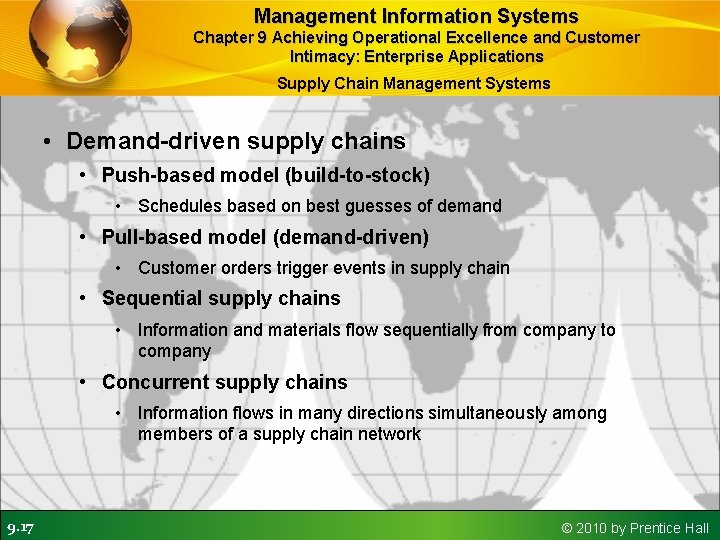 Management Information Systems
Chapter 9 Achieving Operational Excellence and Customer Intimacy: Enterprise Applications

Supply Chain Management Systems

• Demand-driven supply chains
• Push-based model (build-to-stock)
• Schedules based on best guesses of demand
• Pull-based model (demand-driven)
• Customer orders trigger events in supply chain
• Sequential supply chains
• Information and materials flow sequentially from company to company
• Concurrent supply chains
• Information flows in many directions simultaneously among members of a supply chain network

9.17

© 2010 by Prentice Hall